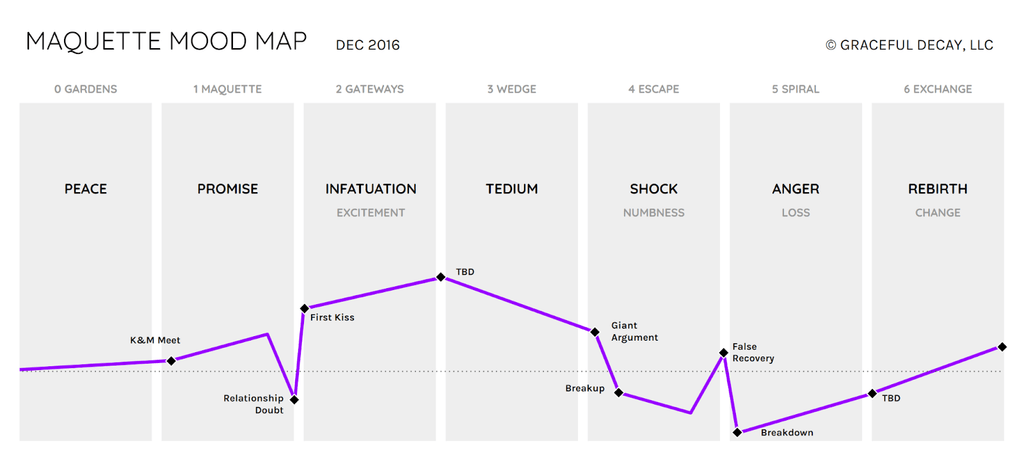 MAQUETTE MOOD MAP DEC 2016

© GRACEFUL DECAY, LLC

0 GARDENS

PEACE

1 MAQUETTE

PROMISE

2 GATEWAYS

INFATUATION

EXCITEMENT

3 WEDGE

TEDIUM

4 ESCAPE

SHOCK

NUMBNESS

5 SPIRAL

ANGER

LOSS

6 EXCHANGE

REBIRTH

CHANGE

K&M Meet

Relationship Doubt

First Kiss

TBD

Giant Argument

Breakup

False Recovery

Breakdown

TBD